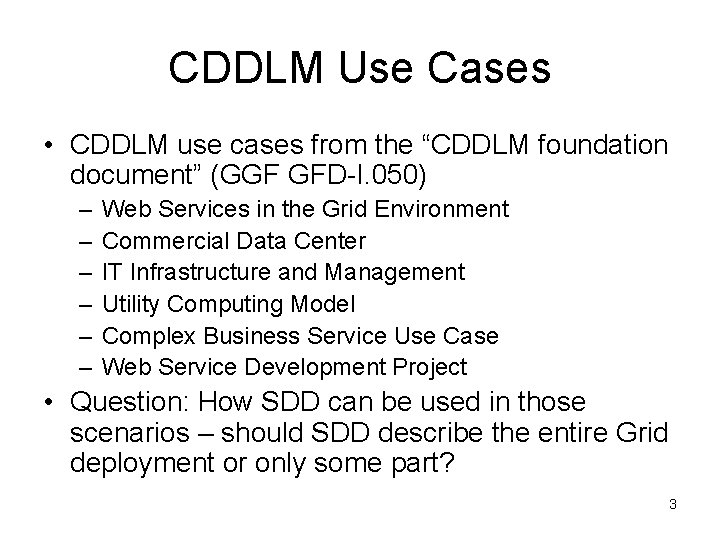 CDDLM Use Cases

• CDDLM use cases from the “CDDLM foundation document” (GGF GFD-I.050)
– Web Services in the Grid Environment
– Commercial Data Center
– IT Infrastructure and Management
– Utility Computing Model
– Complex Business Service Use Case
– Web Service Development Project
• Question: How SDD can be used in those scenarios – should SDD describe the entire Grid deployment or only some part?

3